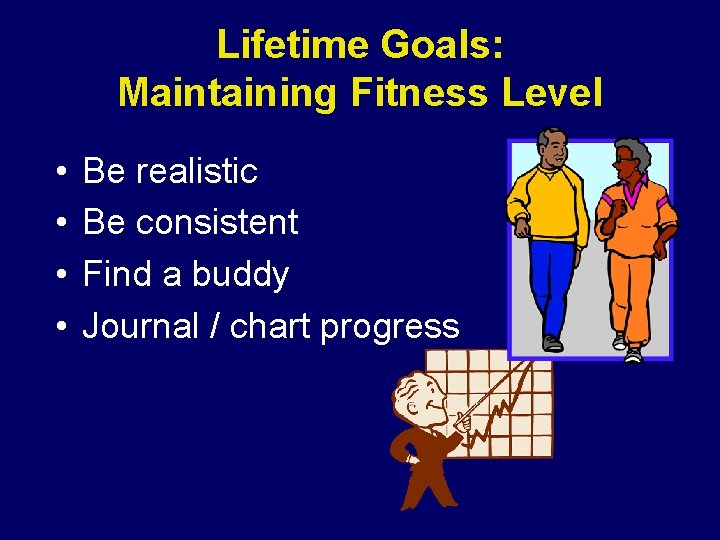 Lifetime Goals:
Maintaining Fitness Level

• Be realistic
• Be consistent
• Find a buddy
• Journal / chart progress